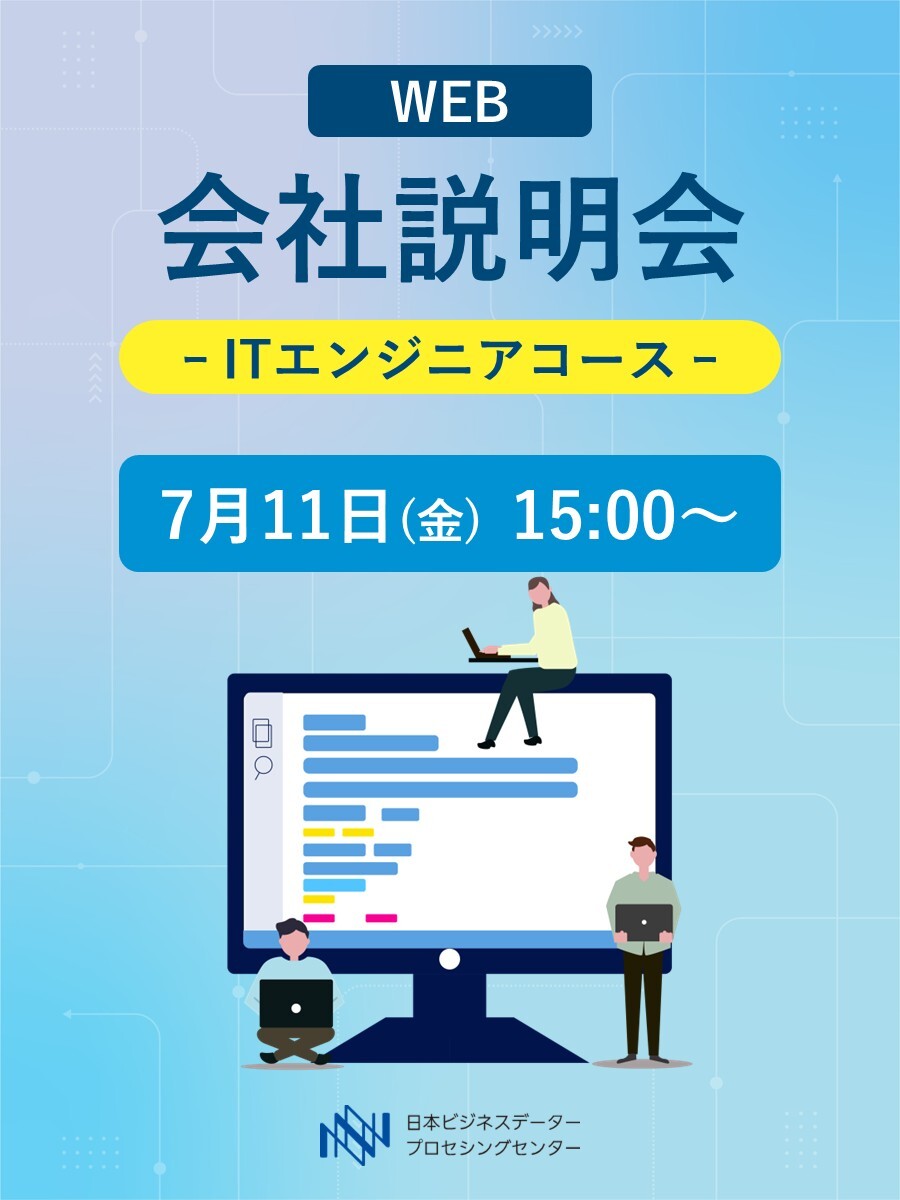 WEB

会社説明会

- ITエンジニアコース -

7月11日(金) 15:00～

日本ビジネスデーター
プロセシングセンター